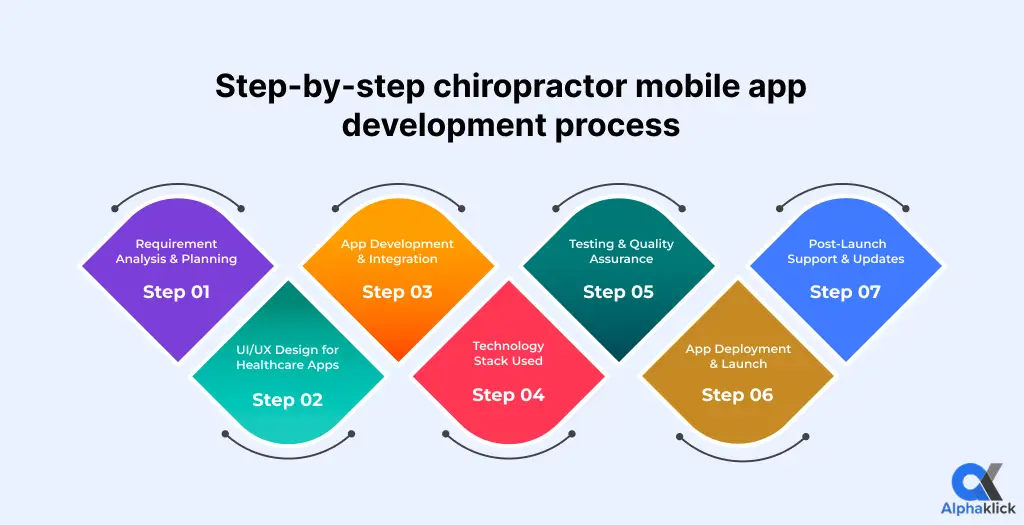 Step-by-step chiropractor mobile app development process

Requirement Analysis & Planning

Step 01

UI/UX Design for Healthcare Apps

Step 02

App Development & Integration

Step 03

Technology Stack Used

Step 04

Testing & Quality Assurance

Step 05

App Deployment & Launch

Step 06

Post-Launch Support & Updates

Step 07

Alphaklick